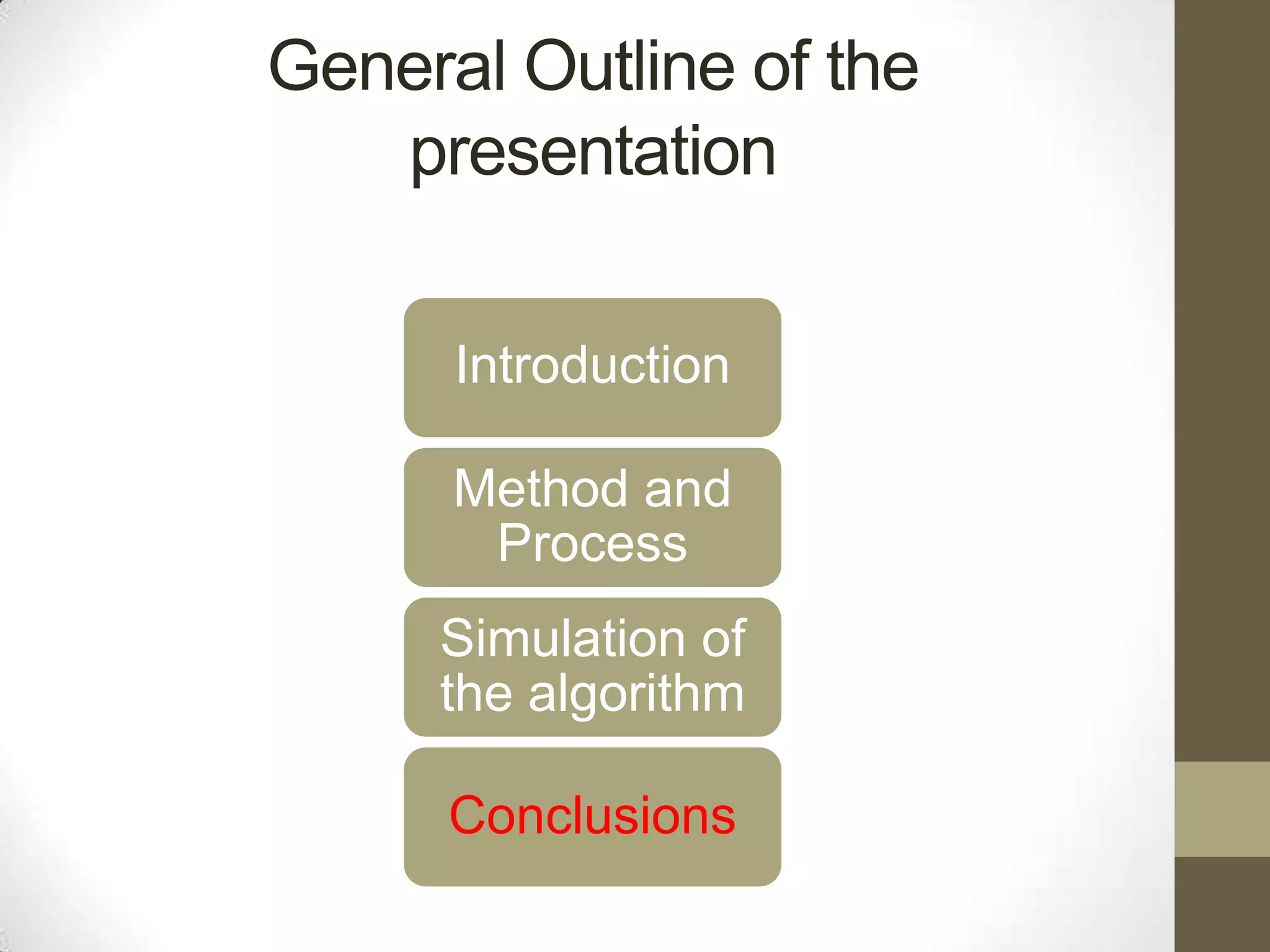 General Outline of the presentation

Introduction

Method and Process

Simulation of the algorithm

Conclusions